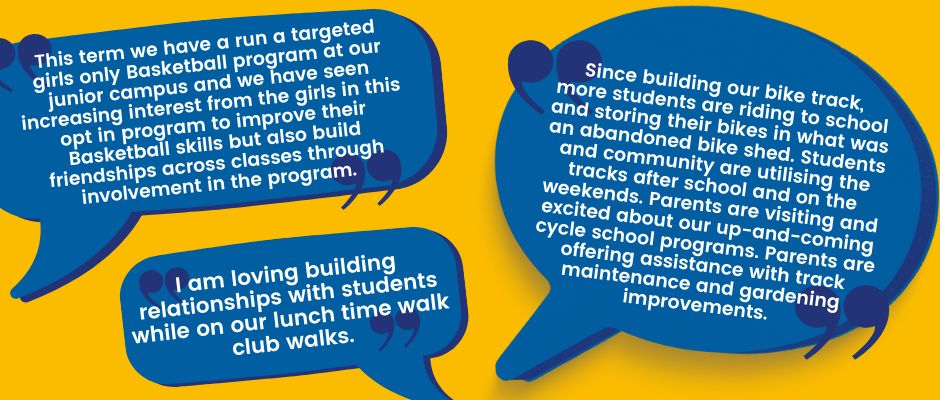 This term we have a run a targeted girls only Basketball program at our junior campus and we have seen increasing interest from the girls in this opt in program to improve their Basketball skills but also build friendships across classes through involvement in the program.

I am loving building relationships with students while on our lunch time walk club walks.

Since building our bike track, more students are riding to school and storing their bikes in what was an abandoned bike shed. Students and community are utilising the tracks after school and on the weekends. Parents are visiting and excited about our up-and-coming cycle school programs. Parents are offering assistance with track maintenance and gardening improvements.